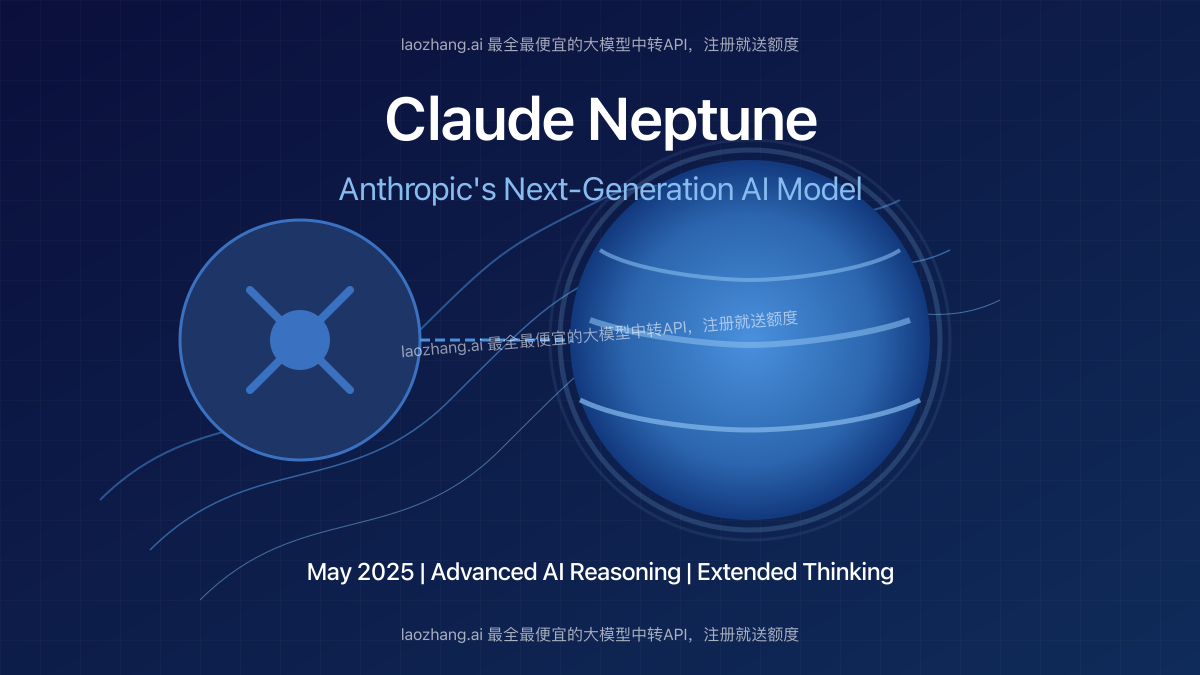 laozhang.ai 最全最便宜的大模型中转API，注册就送额度

Claude Neptune

Anthropic's Next-Generation AI Model

laozhang.ai 最全最便宜的大模型中转API，注册就送额度

May 2025 | Advanced AI Reasoning | Extended Thinking

laozhang.ai 最全最便宜的大模型中转API，注册就送额度